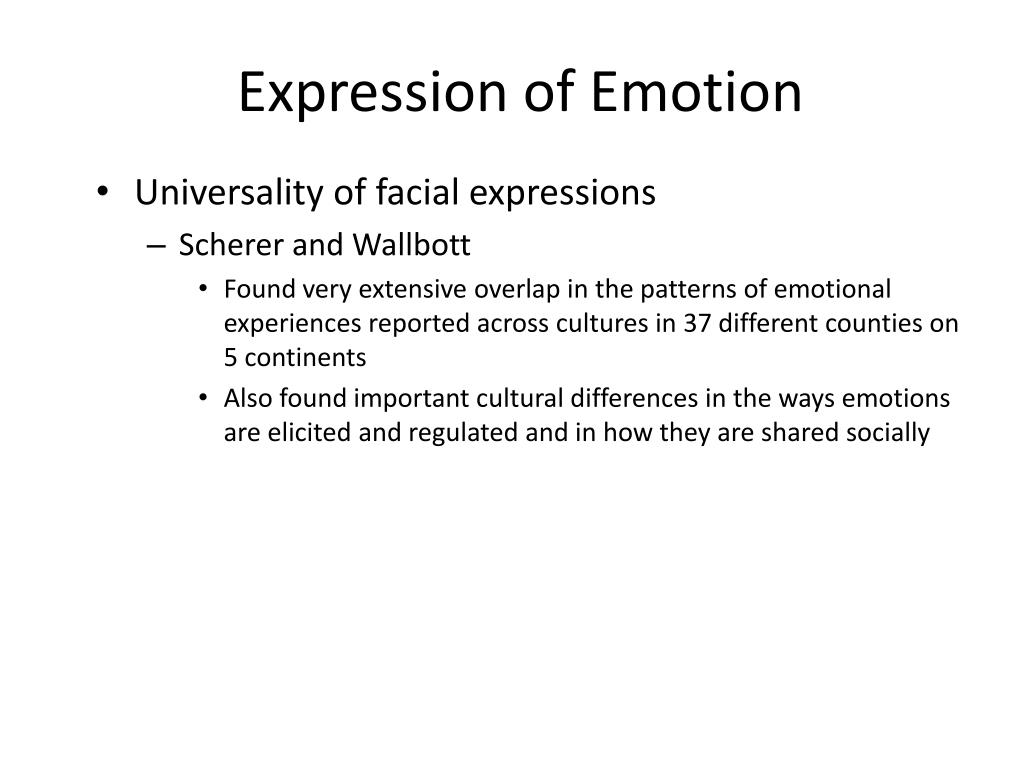 Expression of Emotion

• Universality of facial expressions
– Scherer and Wallbott
• Found very extensive overlap in the patterns of emotional experiences reported across cultures in 37 different counties on 5 continents
• Also found important cultural differences in the ways emotions are elicited and regulated and in how they are shared socially